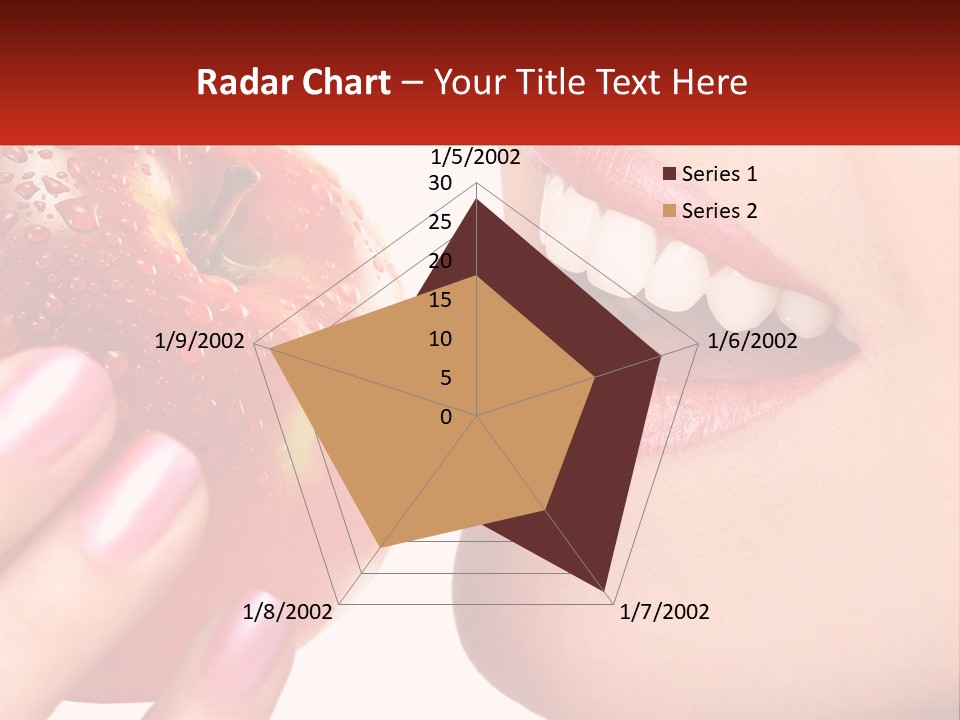 Radar Chart – Your Title Text Here

1/5/2002
30
25
20
15
10
5
0
1/6/2002
1/7/2002
1/8/2002
1/9/2002

Series 1
Series 2